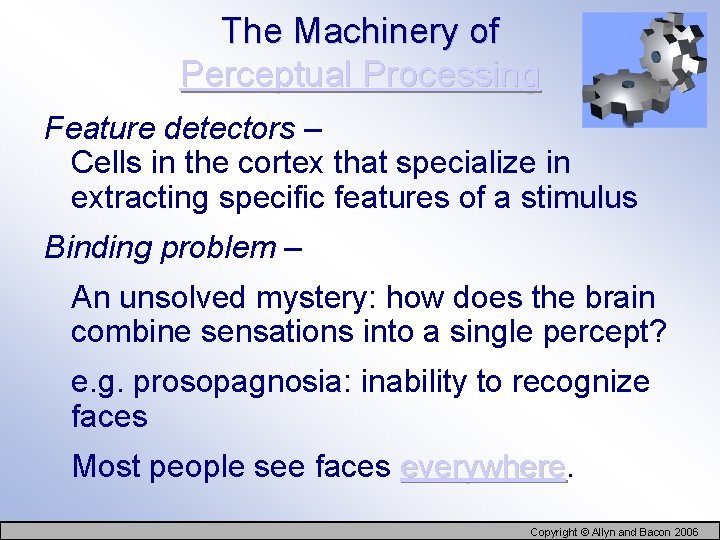 The Machinery of Perceptual Processing

Feature detectors –
Cells in the cortex that specialize in extracting specific features of a stimulus

Binding problem –

An unsolved mystery: how does the brain combine sensations into a single percept?

e.g. prosopagnosia: inability to recognize faces

Most people see faces everywhere.

Copyright © Allyn and Bacon 2006